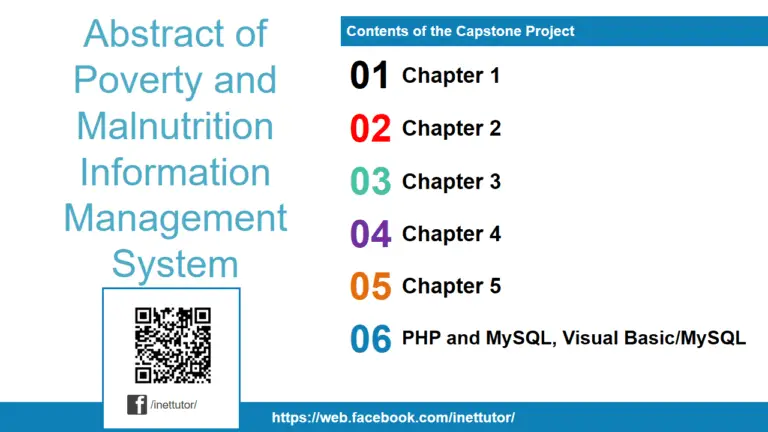 Abstract of Poverty and Malnutrition Information Management System

/inettutor/

Contents of the Capstone Project

01 Chapter 1

02 Chapter 2

03 Chapter 3

04 Chapter 4

05 Chapter 5

06 PHP and MySQL, Visual Basic/MySQL

https://web.facebook.com/inettutor/